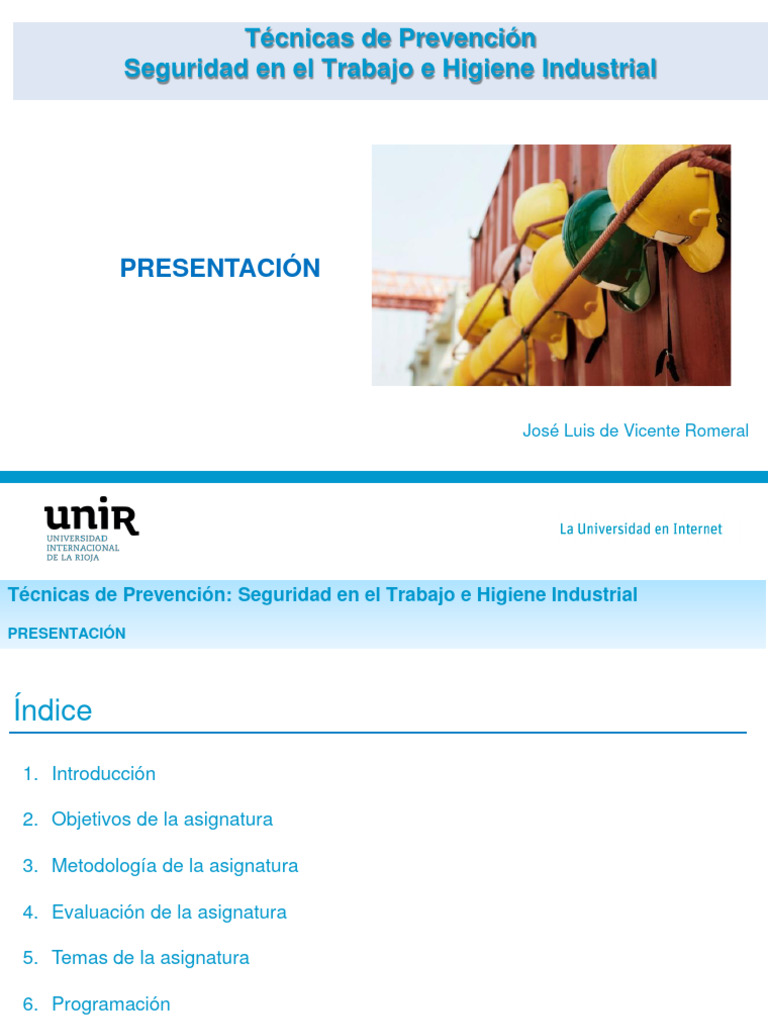 Técnicas de Prevención
Seguridad en el Trabajo e Higiene Industrial

PRESENTACIÓN

José Luis de Vicente Romeral

unir
UNIVERSIDAD INTERNACIONAL DE LA RIOJA

La Universidad en Internet

Técnicas de Prevención: Seguridad en el Trabajo e Higiene Industrial

PRESENTACIÓN

Índice

1. Introducción
2. Objetivos de la asignatura
3. Metodología de la asignatura
4. Evaluación de la asignatura
5. Temas de la asignatura
6. Programación